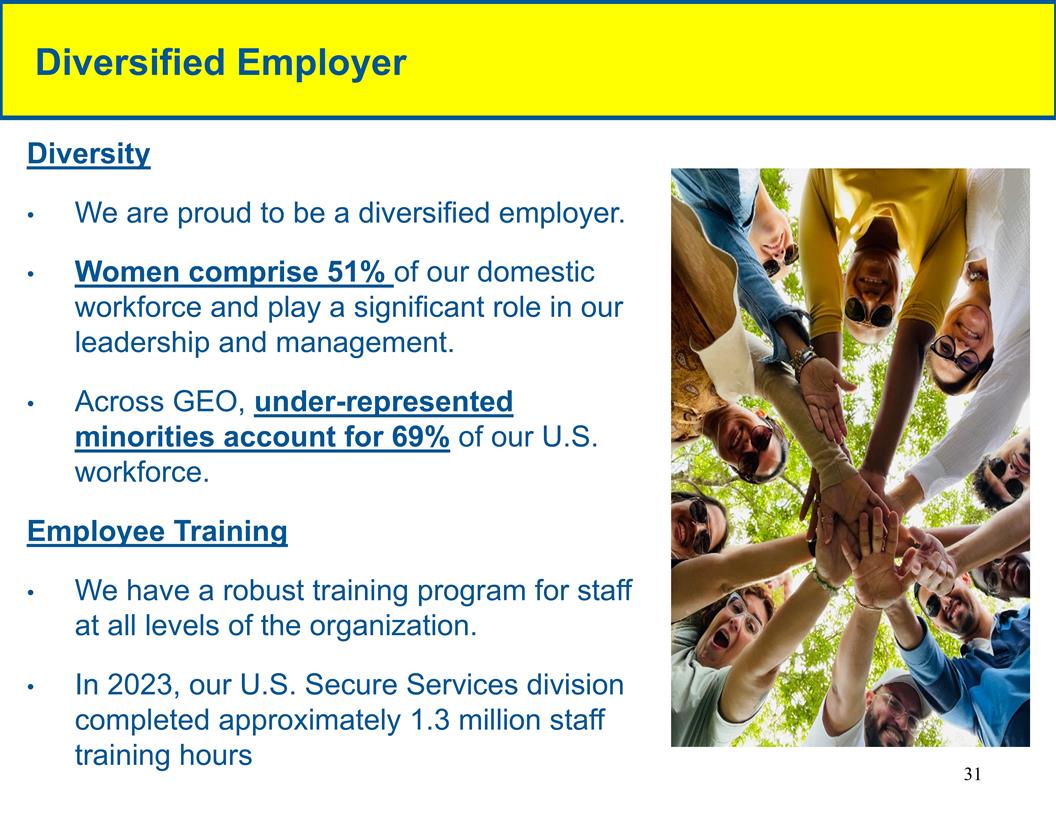 Diversified Employer

Diversity

• We are proud to be a diversified employer.

• Women comprise 51% of our domestic workforce and play a significant role in our leadership and management.

• Across GEO, under-represented minorities account for 69% of our U.S. workforce.

Employee Training

• We have a robust training program for staff at all levels of the organization.

• In 2023, our U.S. Secure Services division completed approximately 1.3 million staff training hours

31